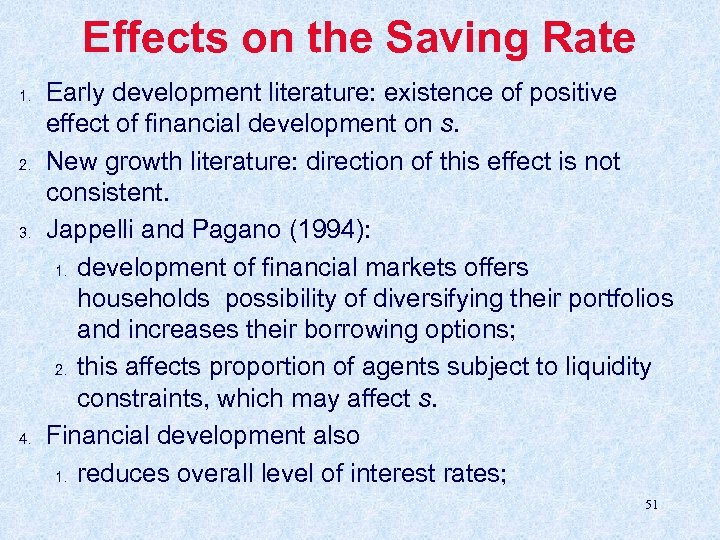 Effects on the Saving Rate

1. Early development literature: existence of positive effect of financial development on $s$.
2. New growth literature: direction of this effect is not consistent.
3. Jappelli and Pagano (1994):
   1. development of financial markets offers households possibility of diversifying their portfolios and increases their borrowing options;
   2. this affects proportion of agents subject to liquidity constraints, which may affect $s$.
4. Financial development also
   1. reduces overall level of interest rates;

51